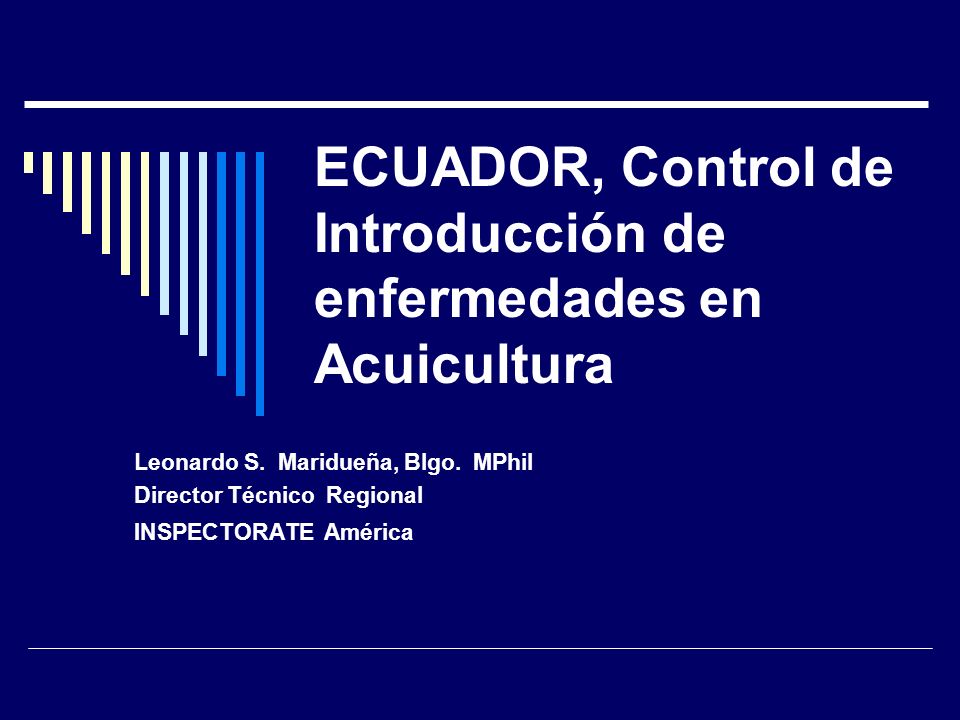 ECUADOR, Control de Introducción de enfermedades en Acuicultura

Leonardo S. Maridueña, Blgo. MPhil
Director Técnico Regional
INSPECTORATE América